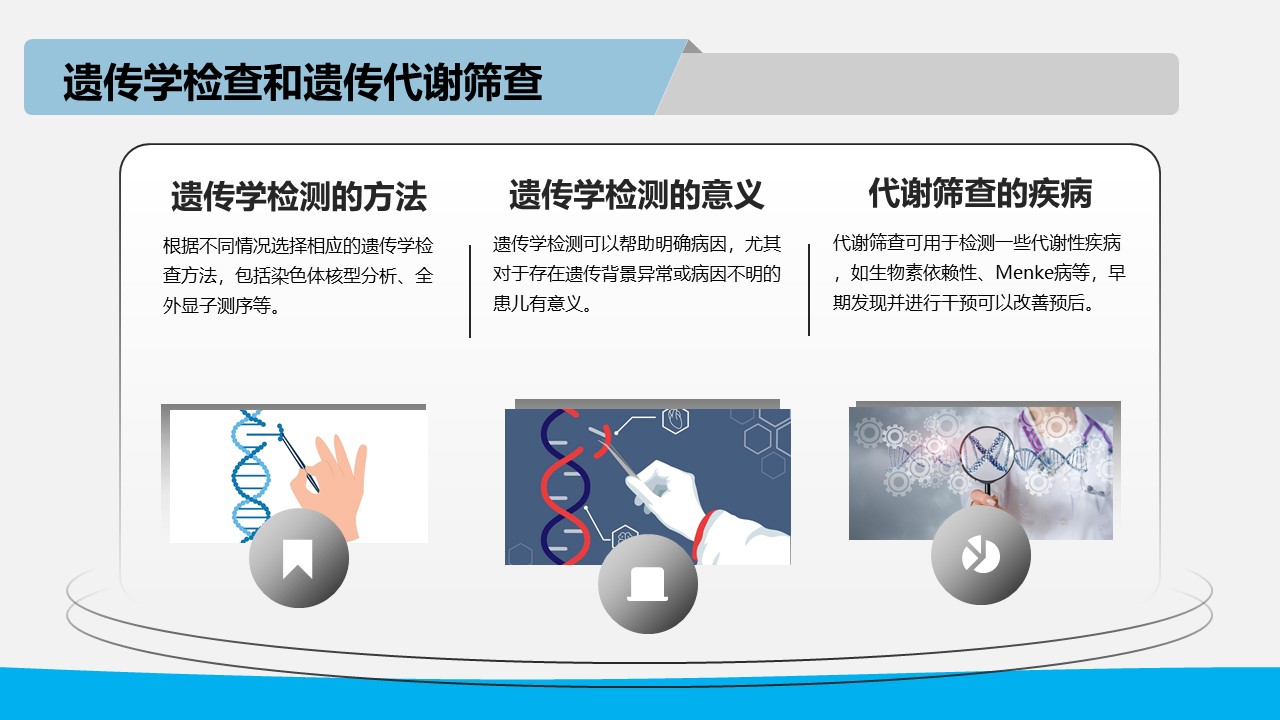 遗传学检查和遗传代谢筛查

遗传学检测的方法

根据不同情况选择相应的遗传学检查方法，包括染色体核型分析、全外显子测序等。

遗传学检测的意义

遗传学检测可以帮助明确病因，尤其对于存在遗传背景异常或病因不明的患儿有意义。

代谢筛查的疾病

代谢筛查可用于检测一些代谢性疾病，如生物素依赖性、Menke病等，早期发现并进行干预可以改善预后。